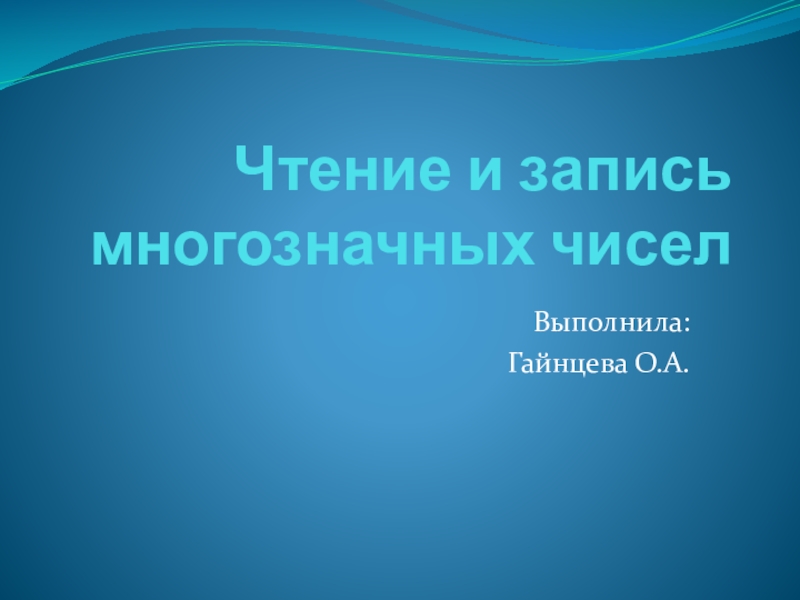 Чтение и запись многозначных чисел

Выполнила:
Гайнцева О.А.